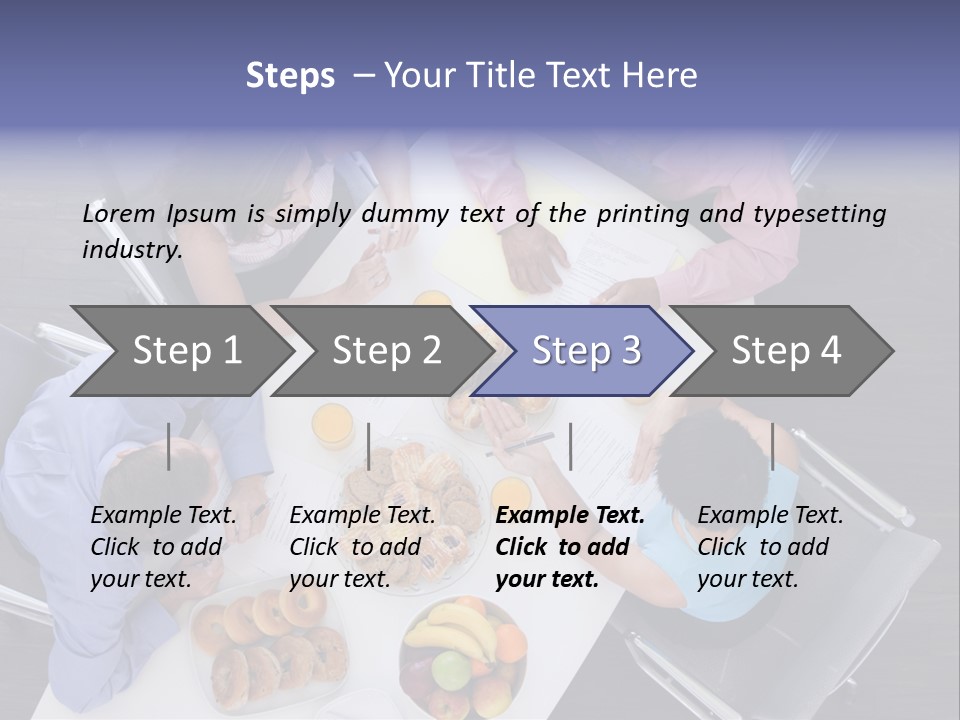 Steps – Your Title Text Here

Lorem Ipsum is simply dummy text of the printing and typesetting industry.

Step 1

Step 2

Step 3

Step 4

Example Text. Click to add your text.

Example Text. Click to add your text.

Example Text. Click to add your text.

Example Text. Click to add your text.